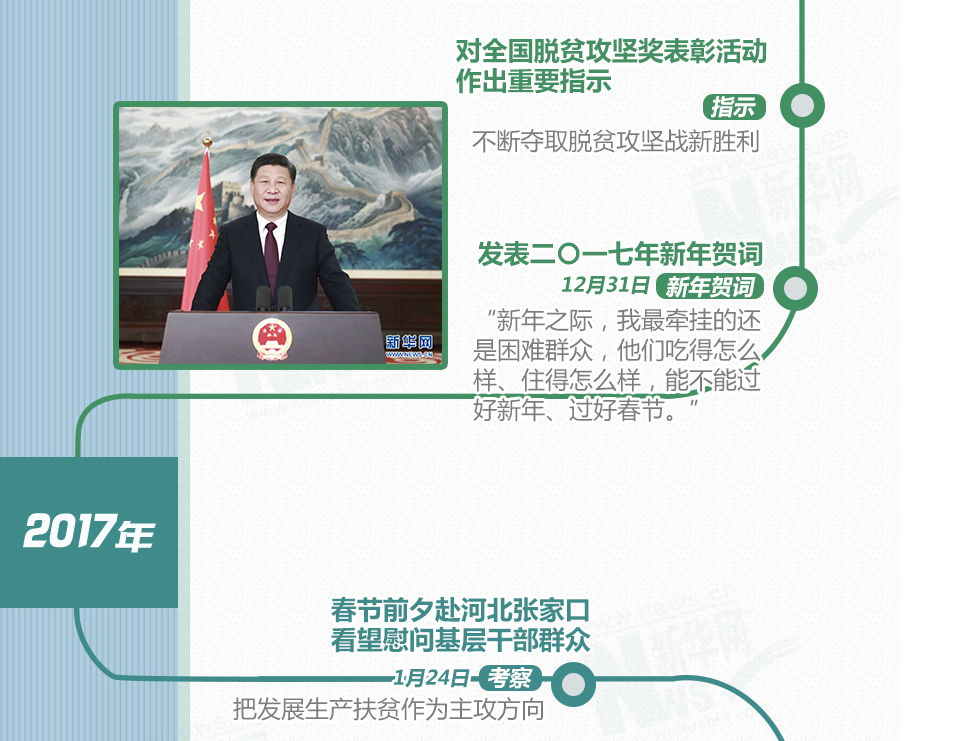 对全国脱贫攻坚奖表彰活动作出重要指示

指示

不断夺取脱贫攻坚战新胜利

新华网
WWW.NEWS.CN

发表二〇一七年新年贺词

12月31日 新年贺词

“新年之际，我最牵挂的还是困难群众，他们吃得怎么样、住得怎么样，能不能过好新年、过好春节。”

2017年

春节前夕赴河北张家口看望慰问基层干部群众

1月24日 考察

把发展生产扶贫作为主攻方向